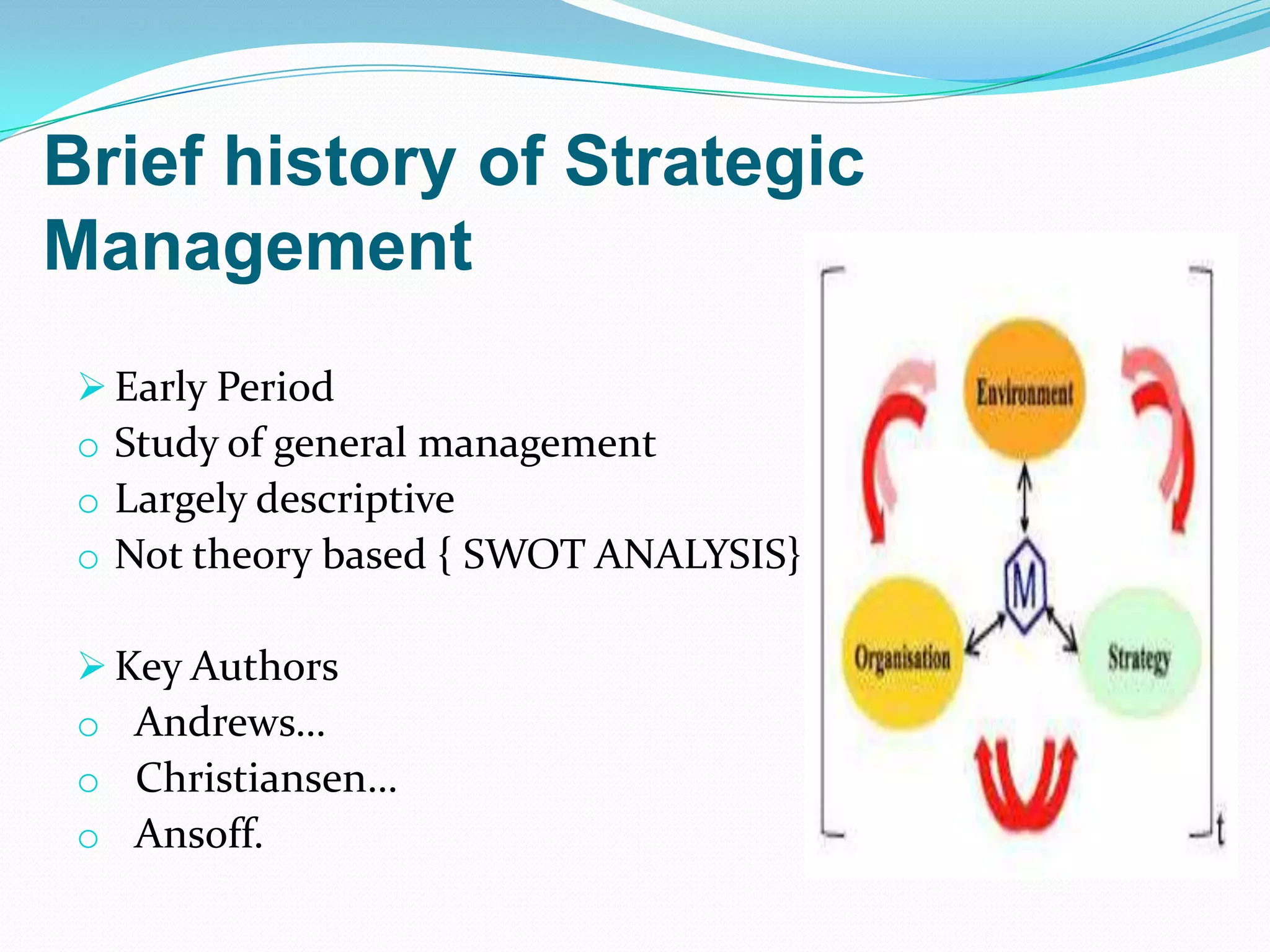 Brief history of Strategic Management

➢ Early Period
o Study of general management
o Largely descriptive
o Not theory based { SWOT ANALYSIS}

➢ Key Authors
o Andrews…
o Christiansen…
o Ansoff.

Environment
M
Organisation
Strategy
t